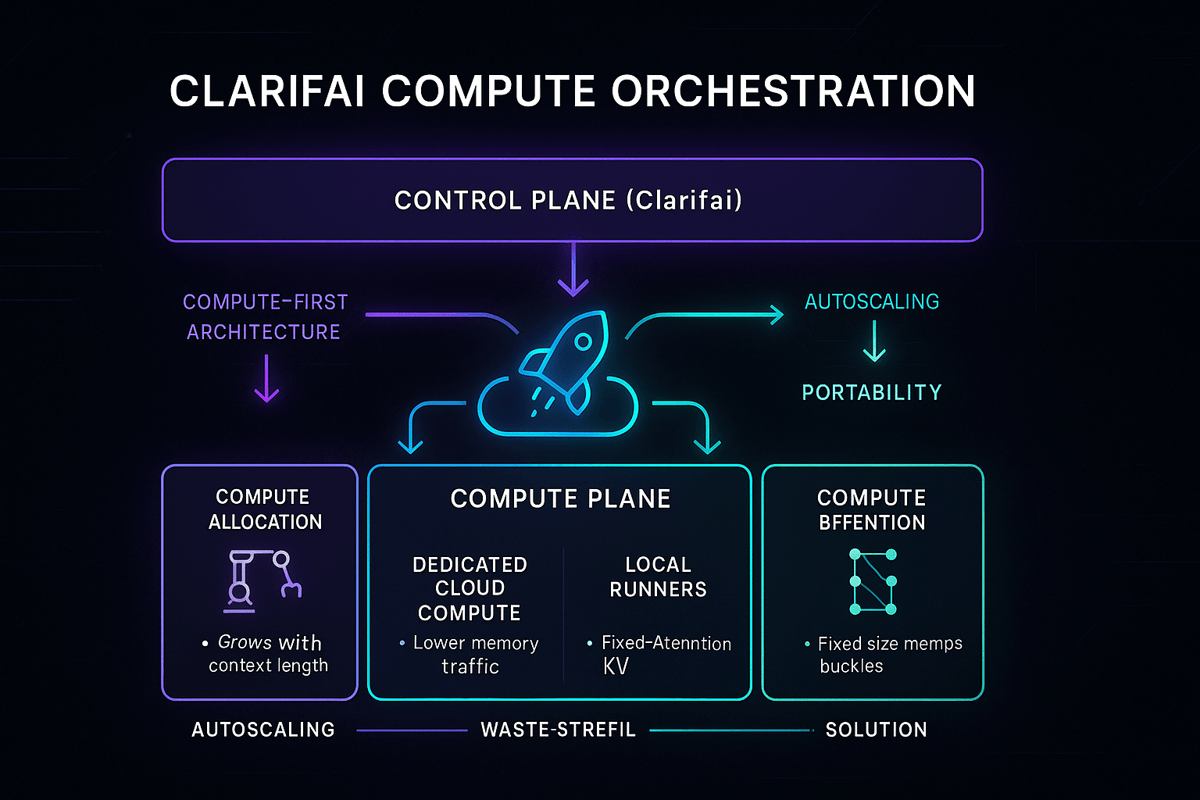 CLARIFAI COMPUTE ORCHESTRATION

CONTROL PLANE (Clarifai)

COMPUTE-FIRST ARCHITECTURE

AUTOSCALING

PORTABILITY

COMPUTE ALLOCATION

• Grows with context length

COMPUTE PLANE

DEDICATED CLOUD COMPUTE

• Lower memory traffic

LOCAL RUNNERS

• Fixed-Atenntion KV

COMPUTE BFFENTION

• Fixed size memps buckles

AUTOSCALING

WASTE-STREFIL

SOLUTION